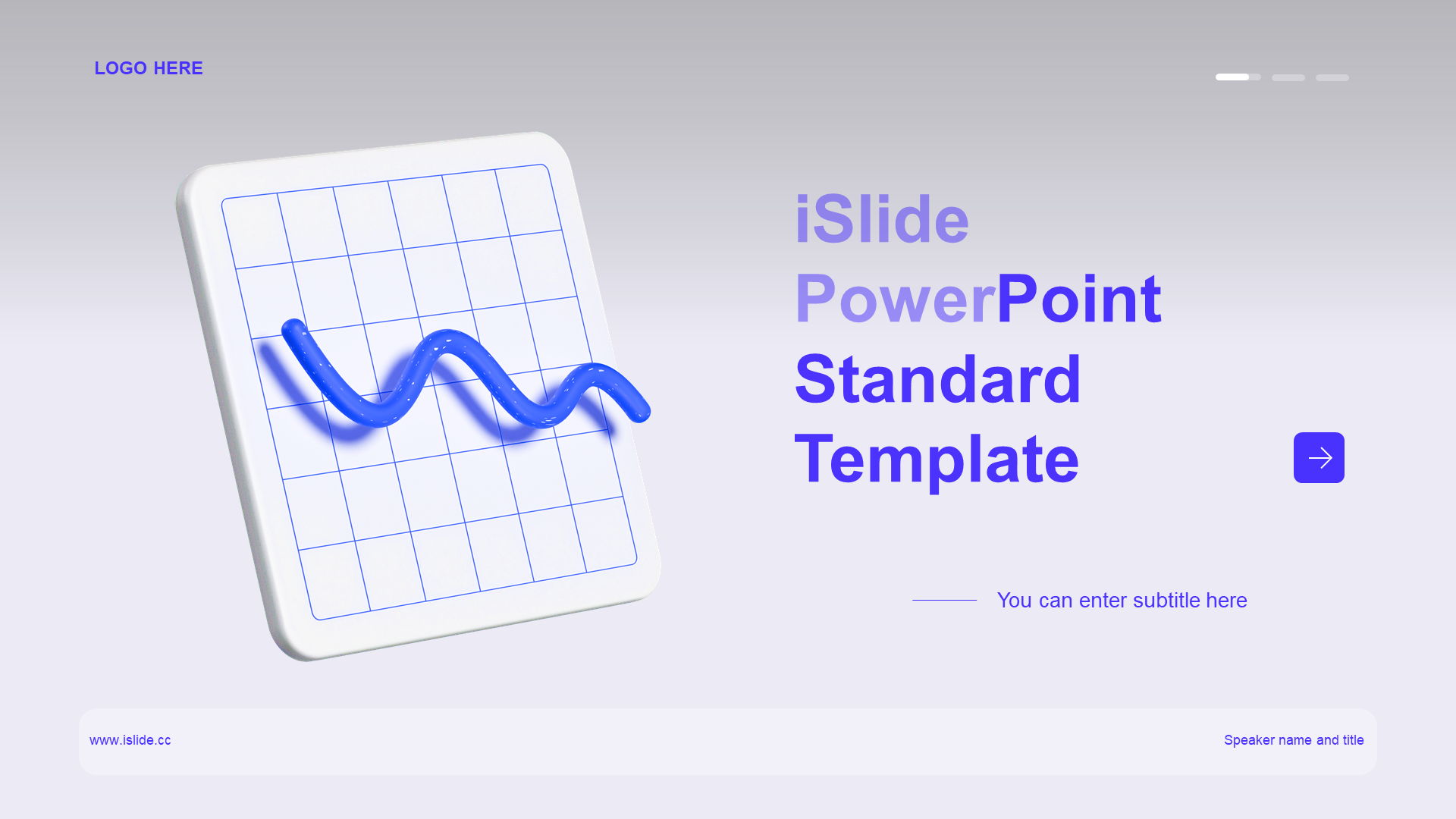 LOGO HERE

iSlide
PowerPoint
Standard
Template

You can enter subtitle here

www.islide.cc

Speaker name and title